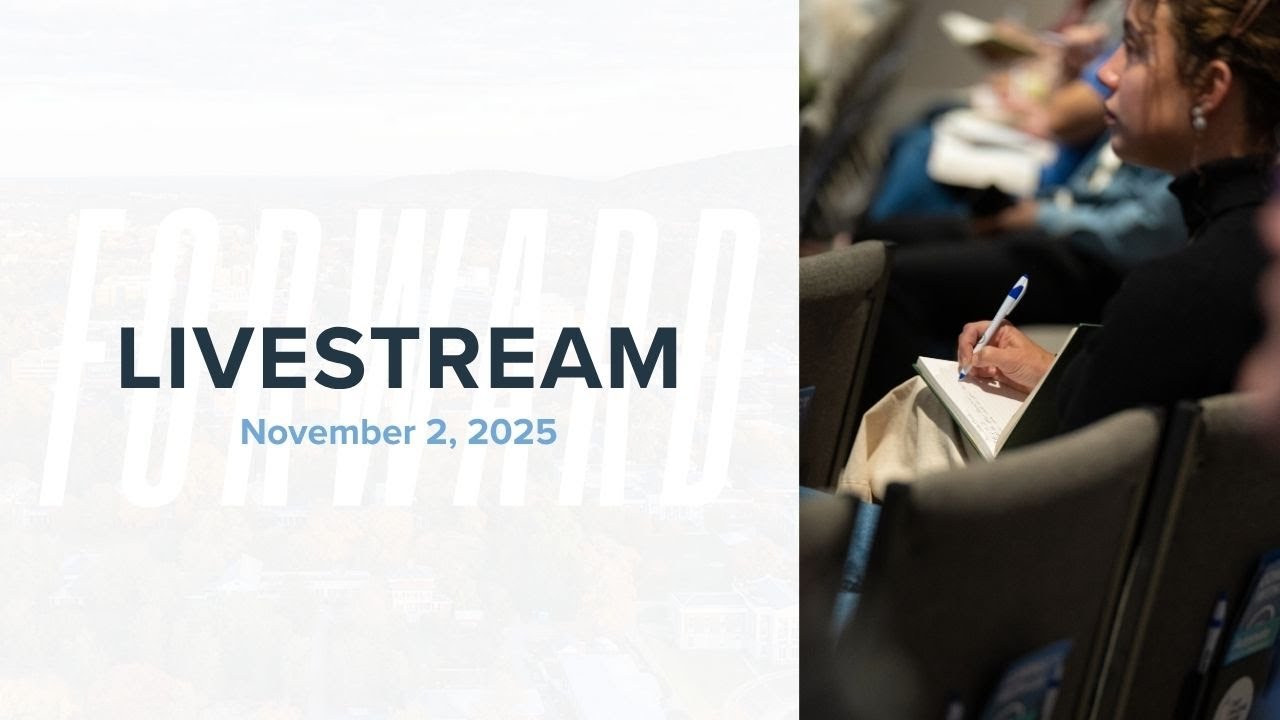 FORWARD

LIVESTREAM

November 2, 2025